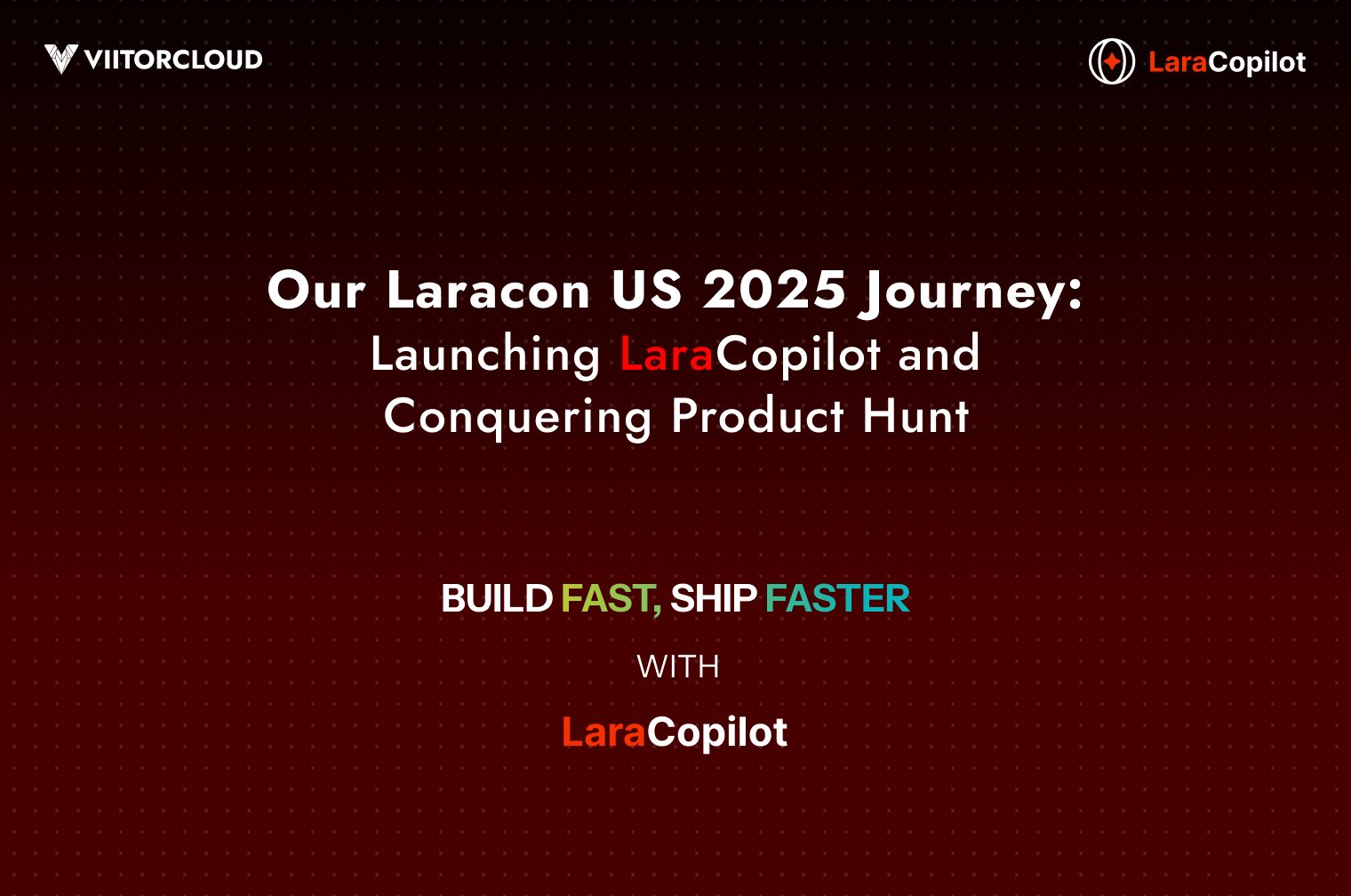 VIITORCLOUD

LaraCopilot

Our Laracon US 2025 Journey:
Launching LaraCopilot and
Conquering Product Hunt

BUILD FAST, SHIP FASTER

WITH

LaraCopilot